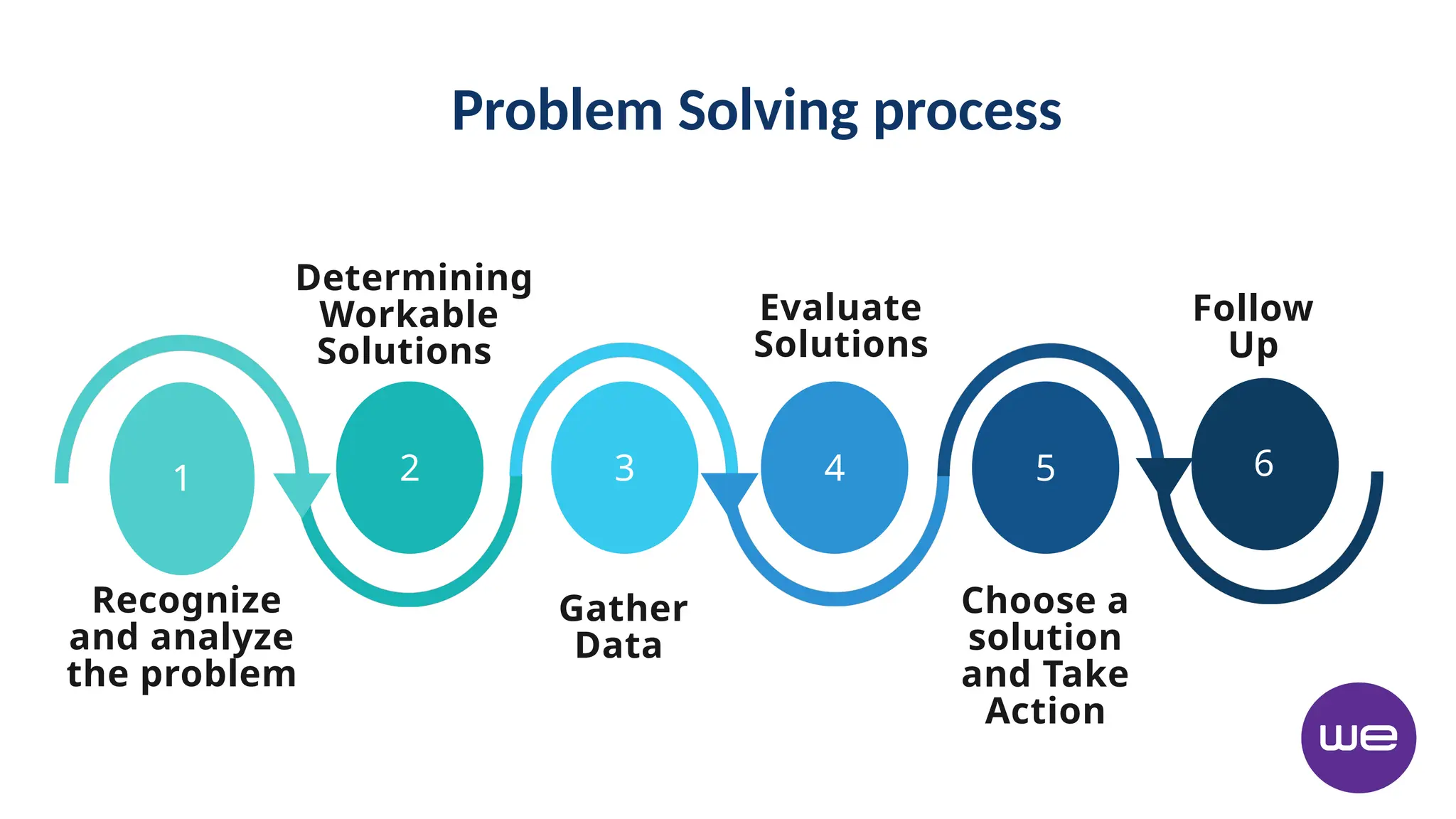 Problem Solving process

1
Recognize and analyze the problem

2
Determining Workable Solutions

3
Gather Data

4
Evaluate Solutions

5
Choose a solution and Take Action

6
Follow Up

we